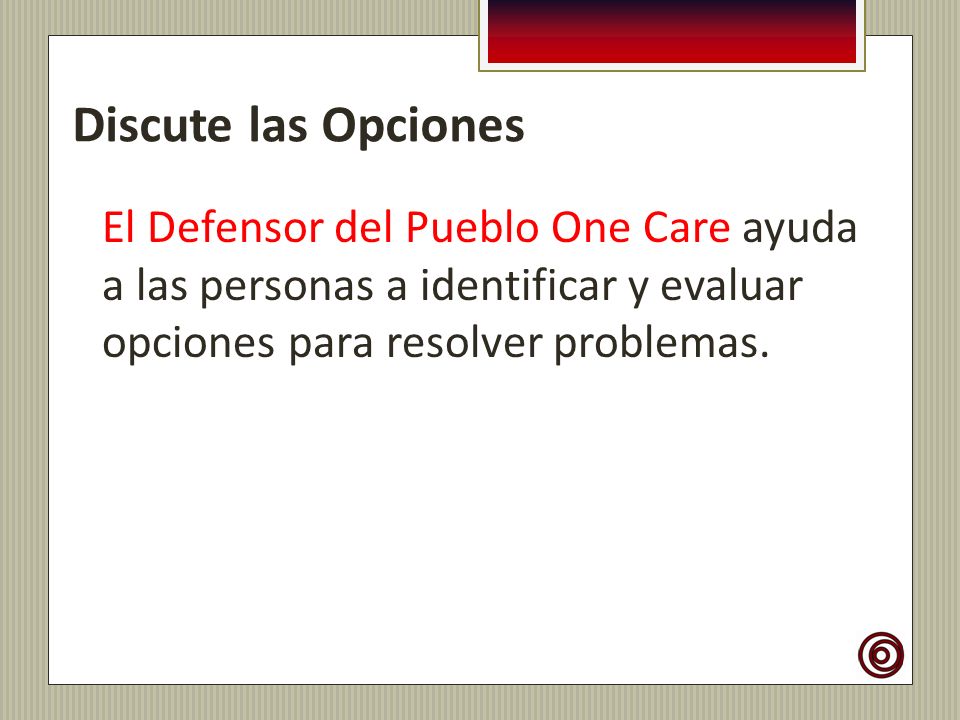 Discute las Opciones

El Defensor del Pueblo One Care ayuda a las personas a identificar y evaluar opciones para resolver problemas.